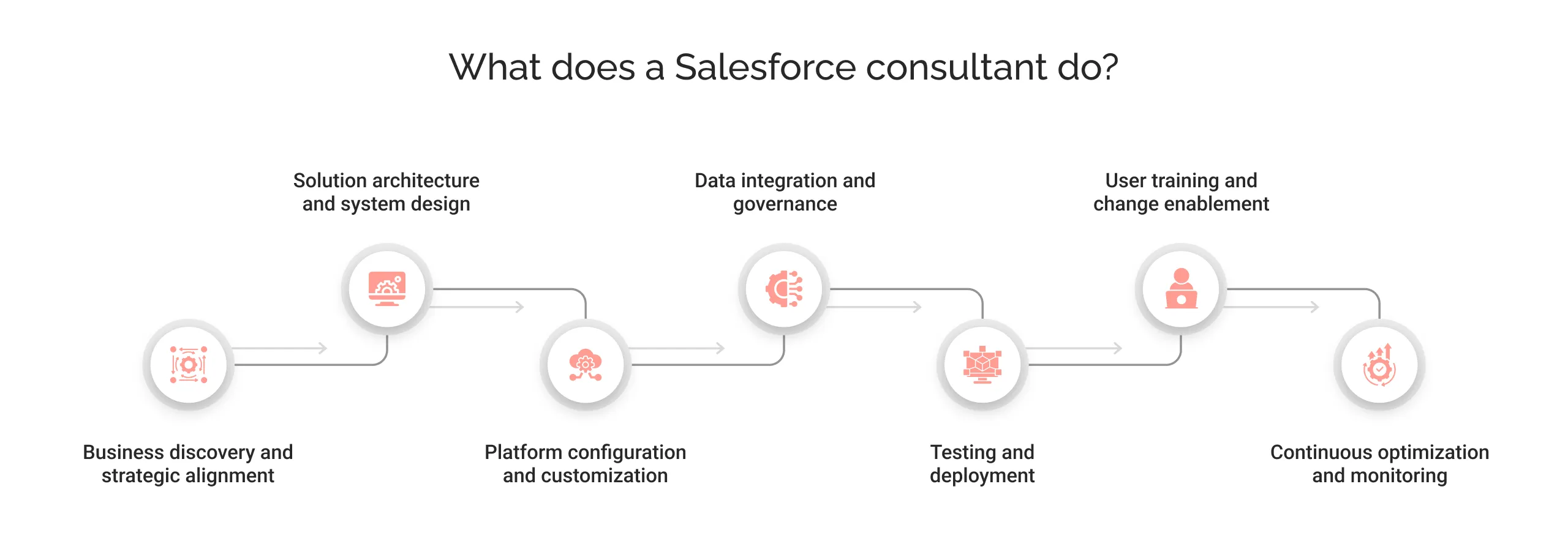 What does a Salesforce consultant do?

Business discovery and strategic alignment

Solution architecture and system design

Platform configuration and customization

Data integration and governance

Testing and deployment

User training and change enablement

Continuous optimization and monitoring